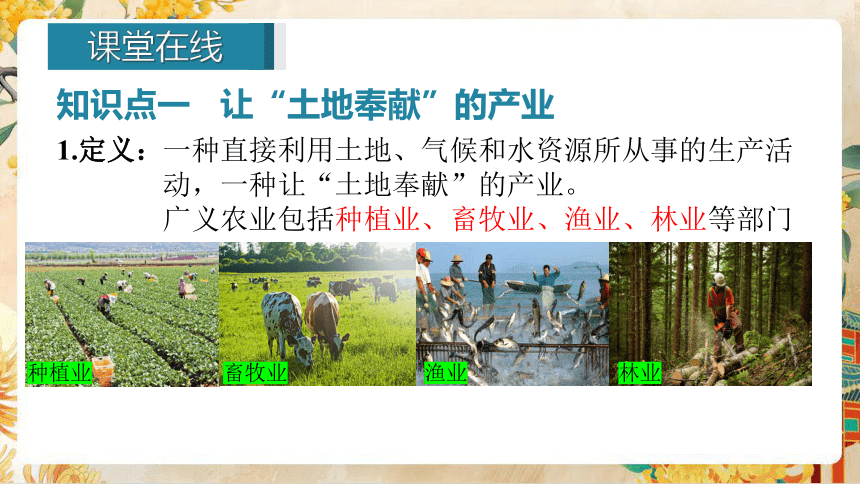 课堂在线

知识点一　让“土地奉献”的产业

1.定义：一种直接利用土地、气候和水资源所从事的生产活动，一种让“土地奉献”的产业。
广义农业包括种植业、畜牧业、渔业、林业等部门

种植业

畜牧业

渔业

林业